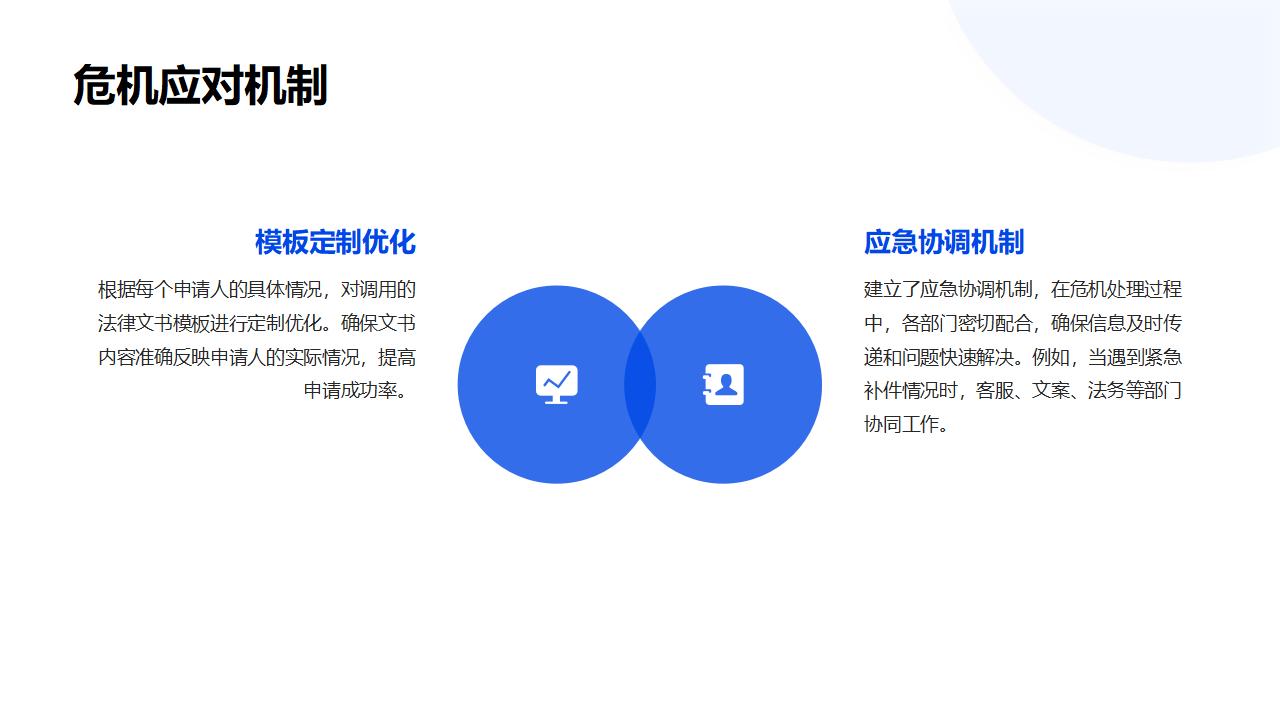 危机应对机制

模板定制优化

根据每个申请人的具体情况，对调用的法律文书模板进行定制优化。确保文书内容准确反映申请人的实际情况，提高申请成功率。

应急协调机制

建立了应急协调机制，在危机处理过程中，各部门密切配合，确保信息及时传递和问题快速解决。例如，当遇到紧急补件情况时，客服、文案、法务等部门协同工作。